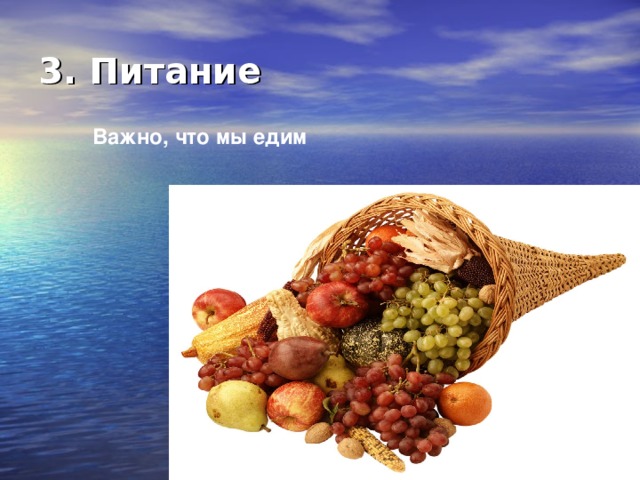 3. Питание

Важно, что мы едим